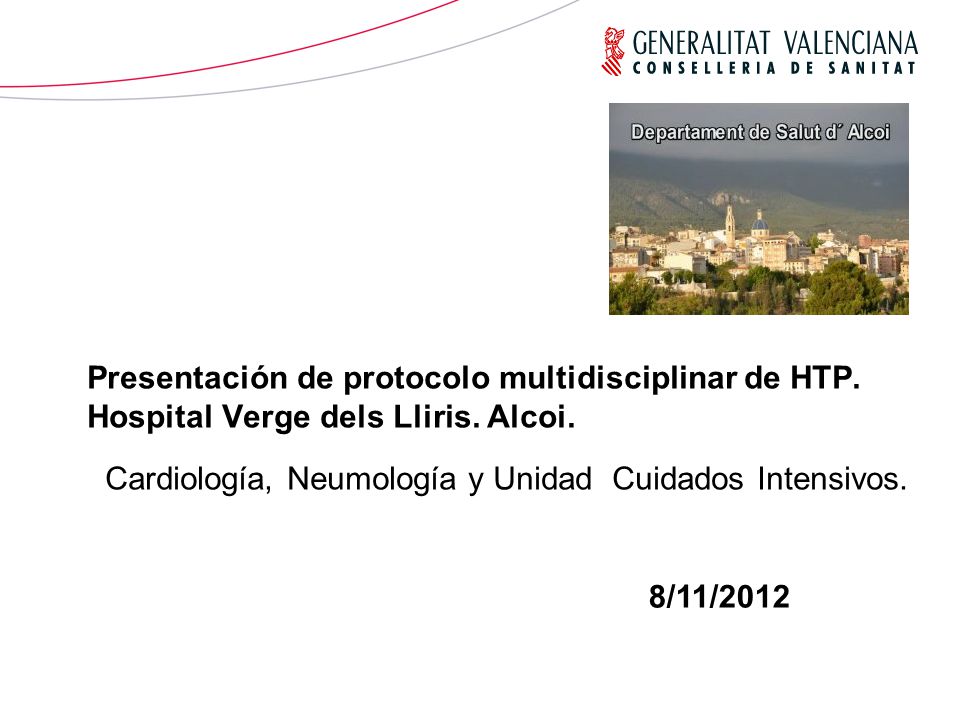 GENERALITAT VALENCIANA
CONSELLERIA DE SANITAT

Departament de Salut d´ Alcoi

Presentación de protocolo multidisciplinar de HTP. Hospital Verge dels Lliris. Alcoi.

Cardiología, Neumología y Unidad Cuidados Intensivos.

8/11/2012